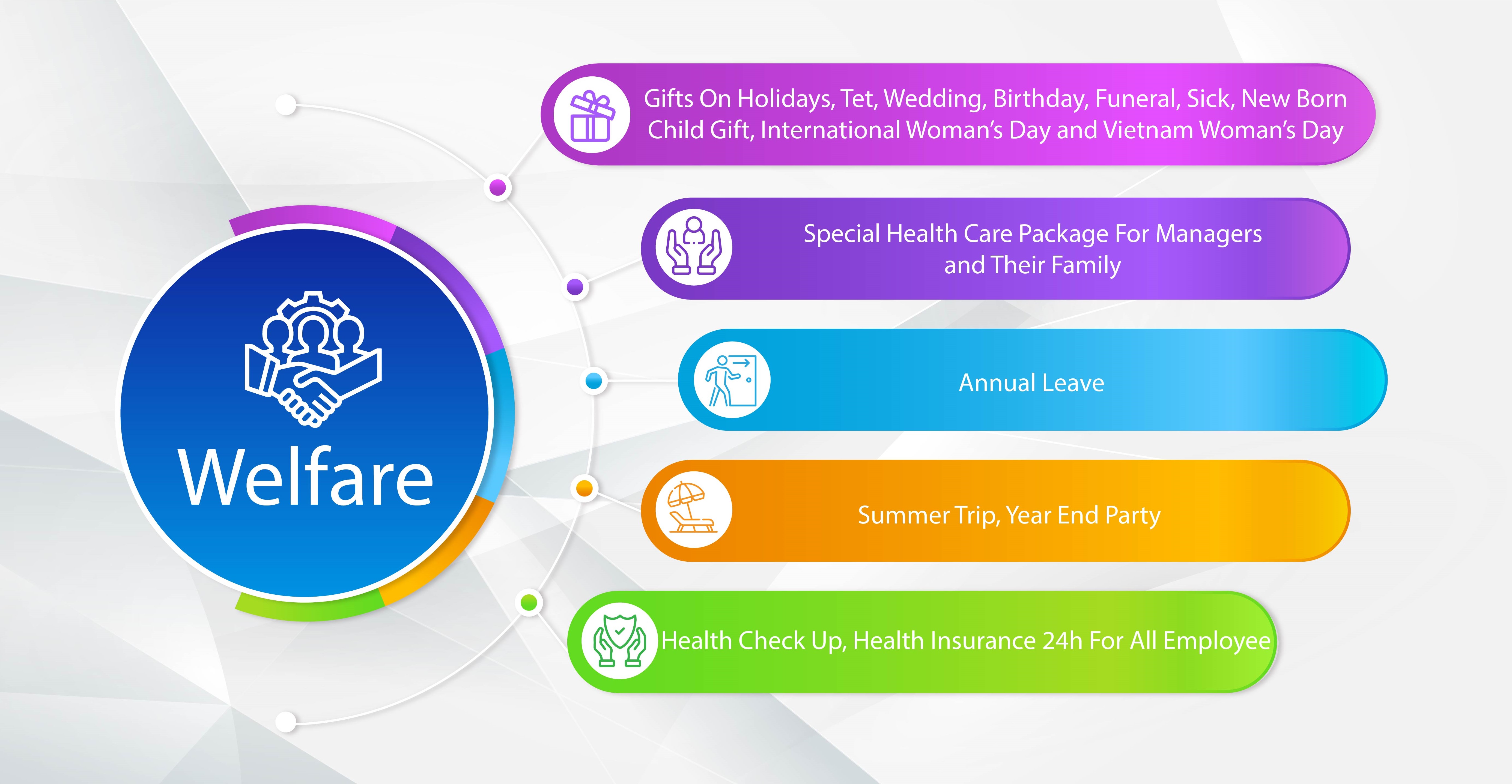 Welfare

Gifts On Holidays, Tet, Wedding, Birthday, Funeral, Sick, New Born Child Gift, International Woman's Day and Vietnam Woman's Day

Special Health Care Package For Managers and Their Family

Annual Leave

Summer Trip, Year End Party

Health Check Up, Health Insurance 24h For All Employee